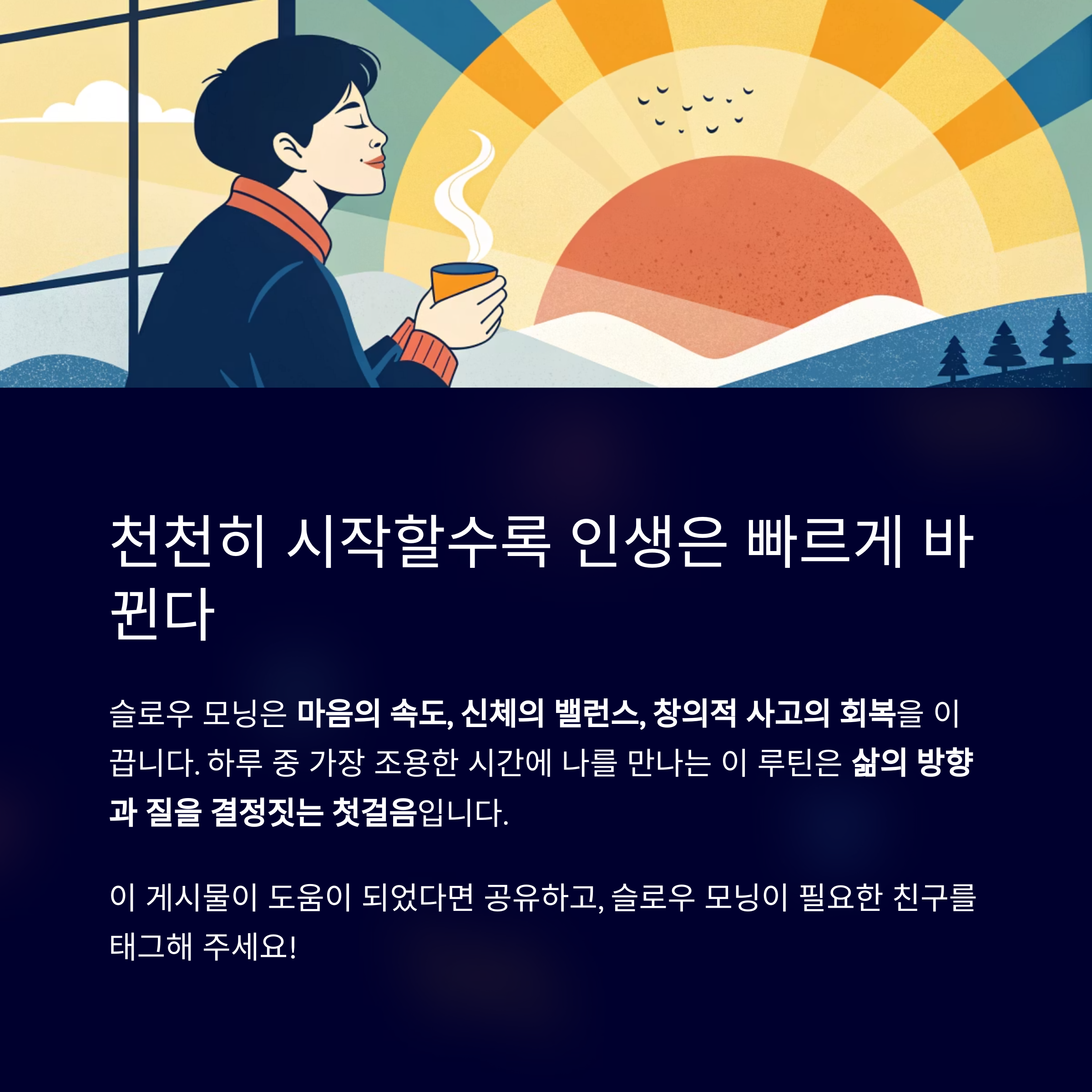 천천히 시작할수록 인생은 빠르게 바뀐다

슬로우 모닝은 마음의 속도, 신체의 밸런스, 창의적 사고의 회복을 이끕니다. 하루 중 가장 조용한 시간에 나를 만나는 이 루틴은 삶의 방향과 질을 결정짓는 첫걸음입니다.

이 게시물이 도움이 되었다면 공유하고, 슬로우 모닝이 필요한 친구를 태그해 주세요!